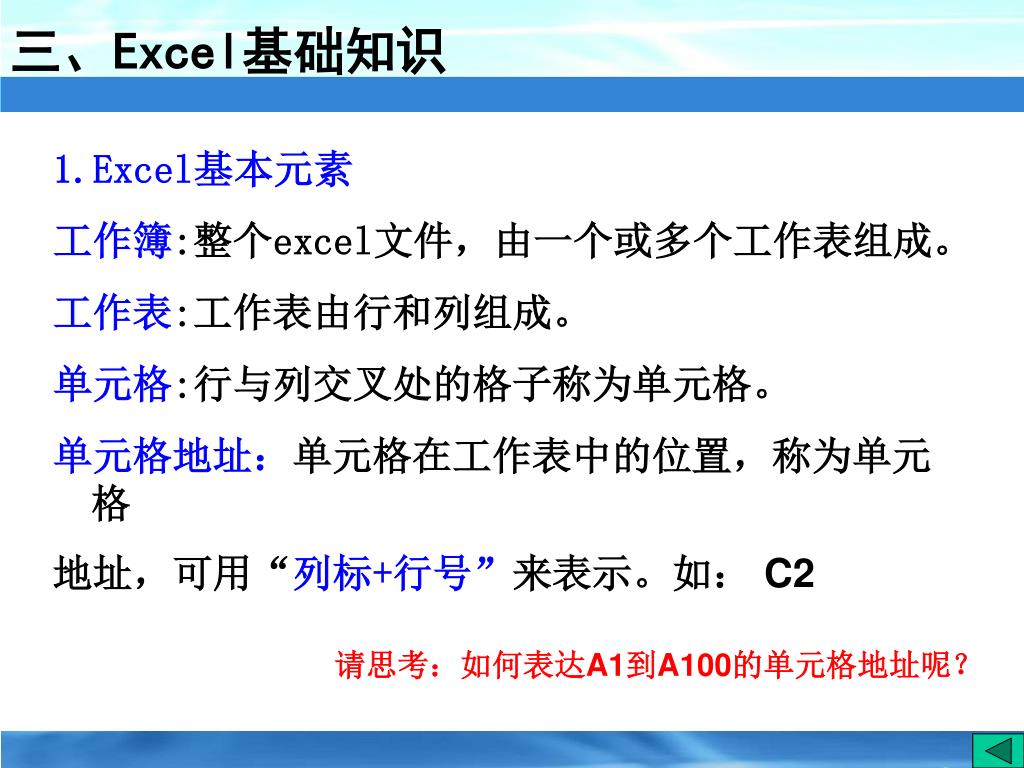 三、Excel基础知识

1.Excel基本元素

工作簿:整个excel文件，由一个或多个工作表组成。

工作表:工作表由行和列组成。

单元格:行与列交叉处的格子称为单元格。

单元格地址：单元格在工作表中的位置，称为单元格

地址，可用“列标+行号”来表示。如： C2

请思考：如何表达A1到A100的单元格地址呢？